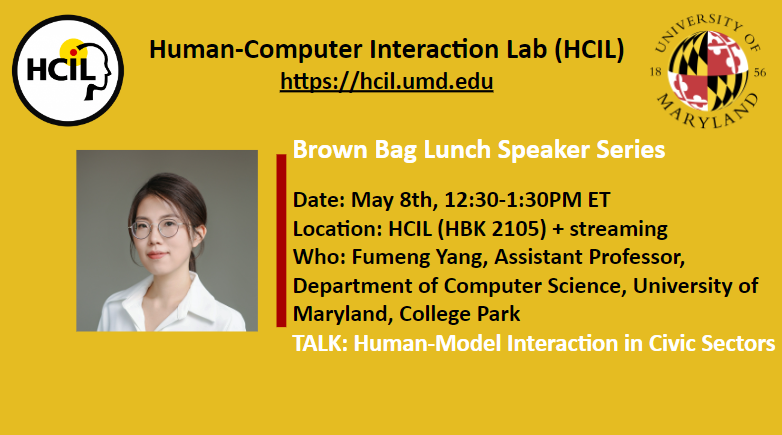 HCIL

Human-Computer Interaction Lab (HCIL)
https://hcil.umd.edu

UNIVERSITY OF MARYLAND 18 56

Brown Bag Lunch Speaker Series

Date: May 8th, 12:30-1:30PM ET
Location: HCIL (HBK 2105) + streaming
Who: Fumeng Yang, Assistant Professor, Department of Computer Science, University of Maryland, College Park
TALK: Human-Model Interaction in Civic Sectors